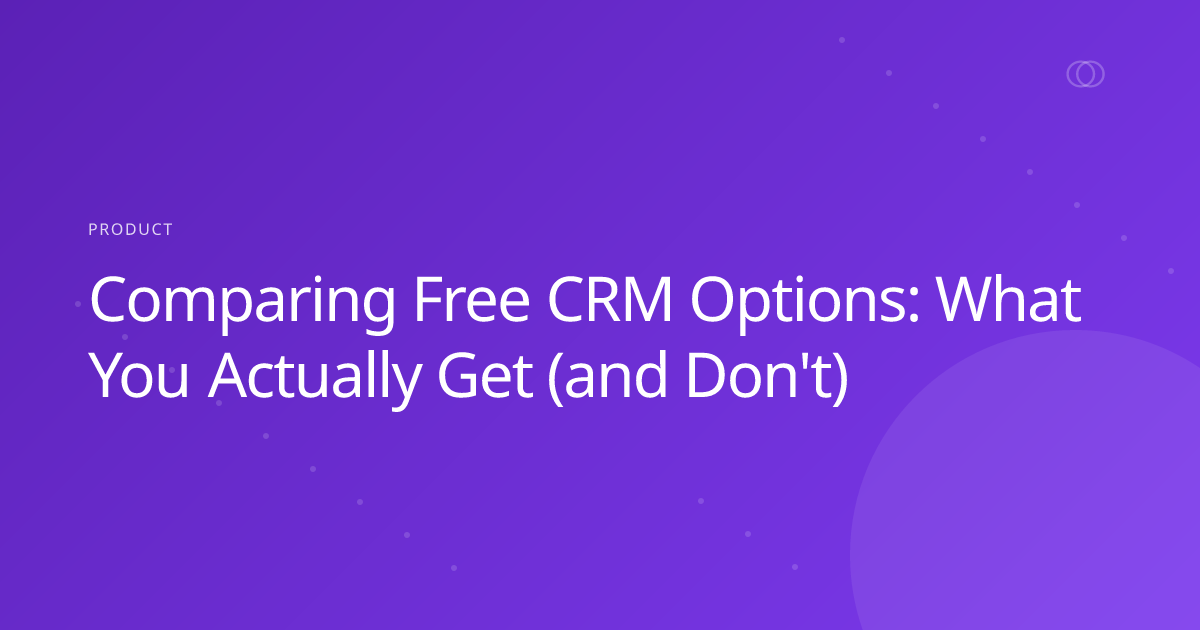 PRODUCT

Comparing Free CRM Options: What You Actually Get (and Don't)